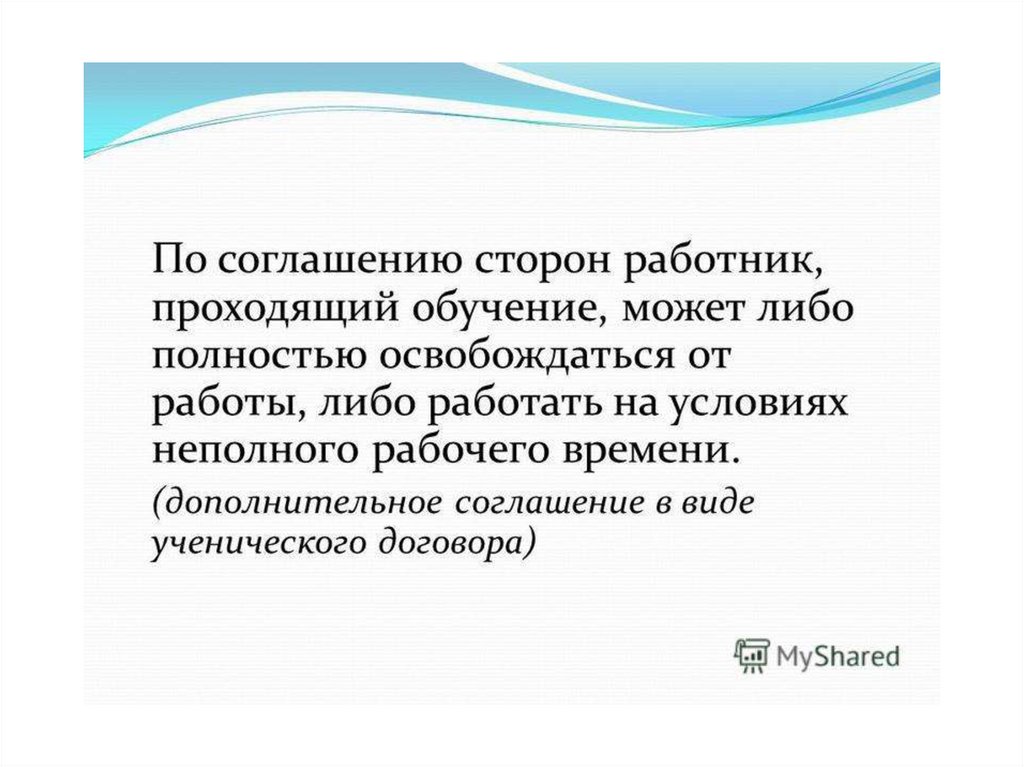 По соглашению сторон работник, проходящий обучение, может либо полностью освобождаться от работы, либо работать на условиях неполного рабочего времени.

(дополнительное соглашение в виде ученического договора)

MyShared